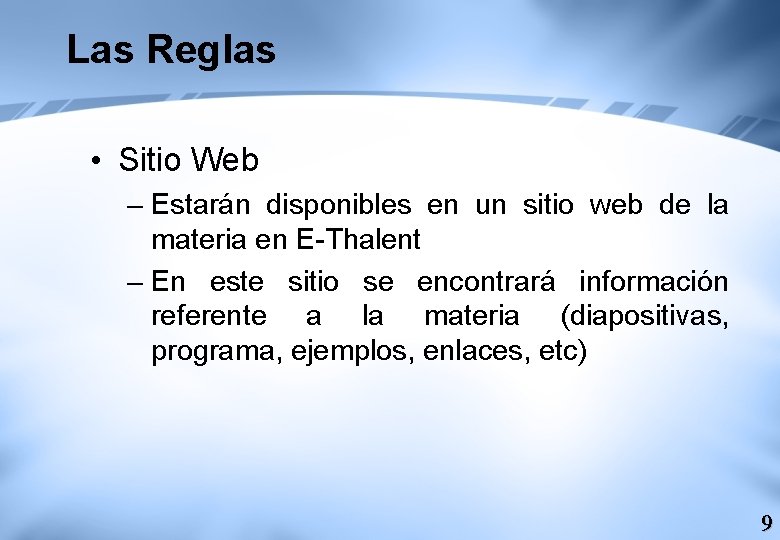 Las Reglas

• Sitio Web

– Estarán disponibles en un sitio web de la materia en E-Thalent

– En este sitio se encontrará información referente a la materia (diapositivas, programa, ejemplos, enlaces, etc)

9